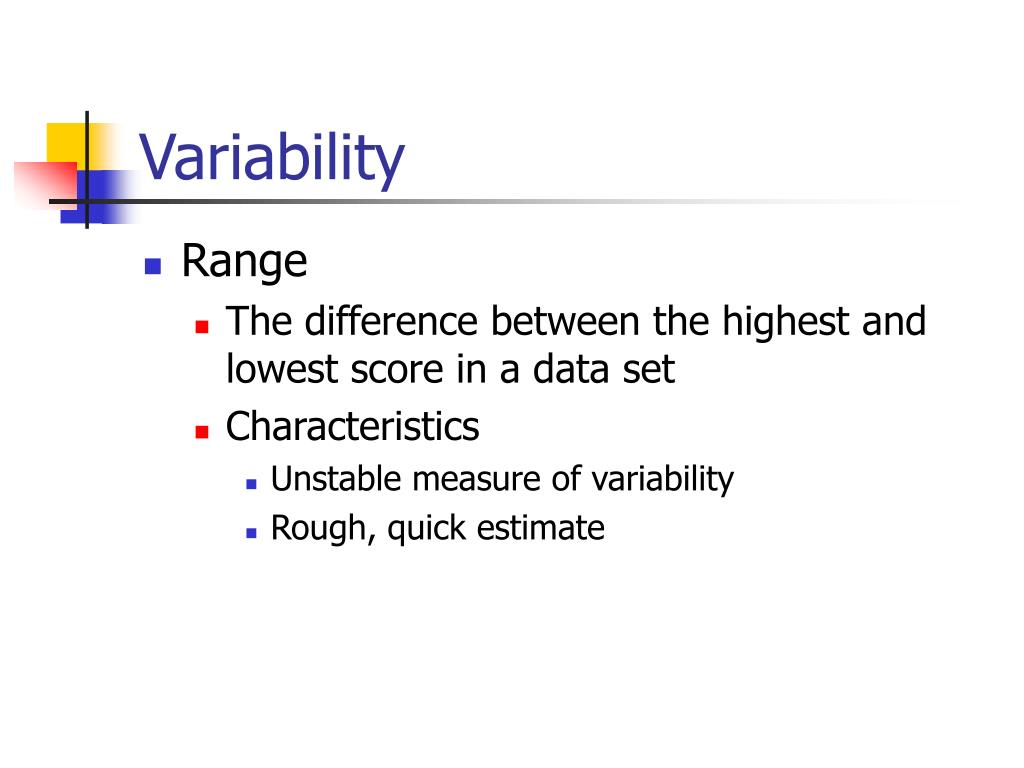 Variability

Range
The difference between the highest and lowest score in a data set
Characteristics
Unstable measure of variability
Rough, quick estimate